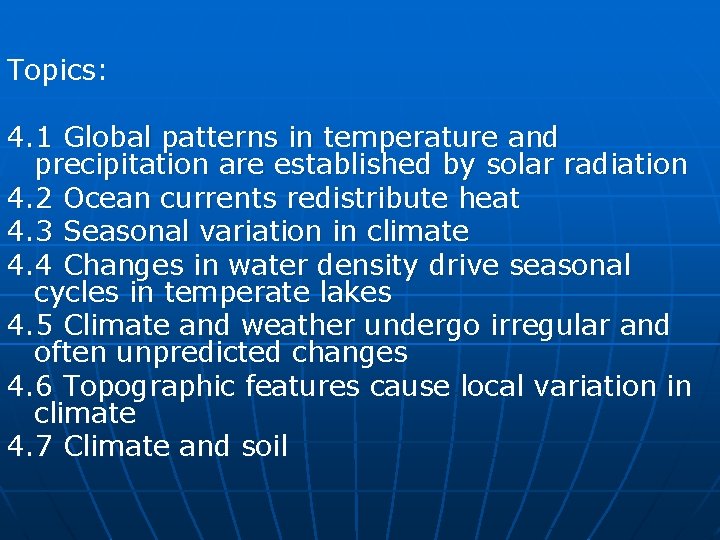 Topics:

4.1 Global patterns in temperature and precipitation are established by solar radiation
4.2 Ocean currents redistribute heat
4.3 Seasonal variation in climate
4.4 Changes in water density drive seasonal cycles in temperate lakes
4.5 Climate and weather undergo irregular and often unpredicted changes
4.6 Topographic features cause local variation in climate
4.7 Climate and soil